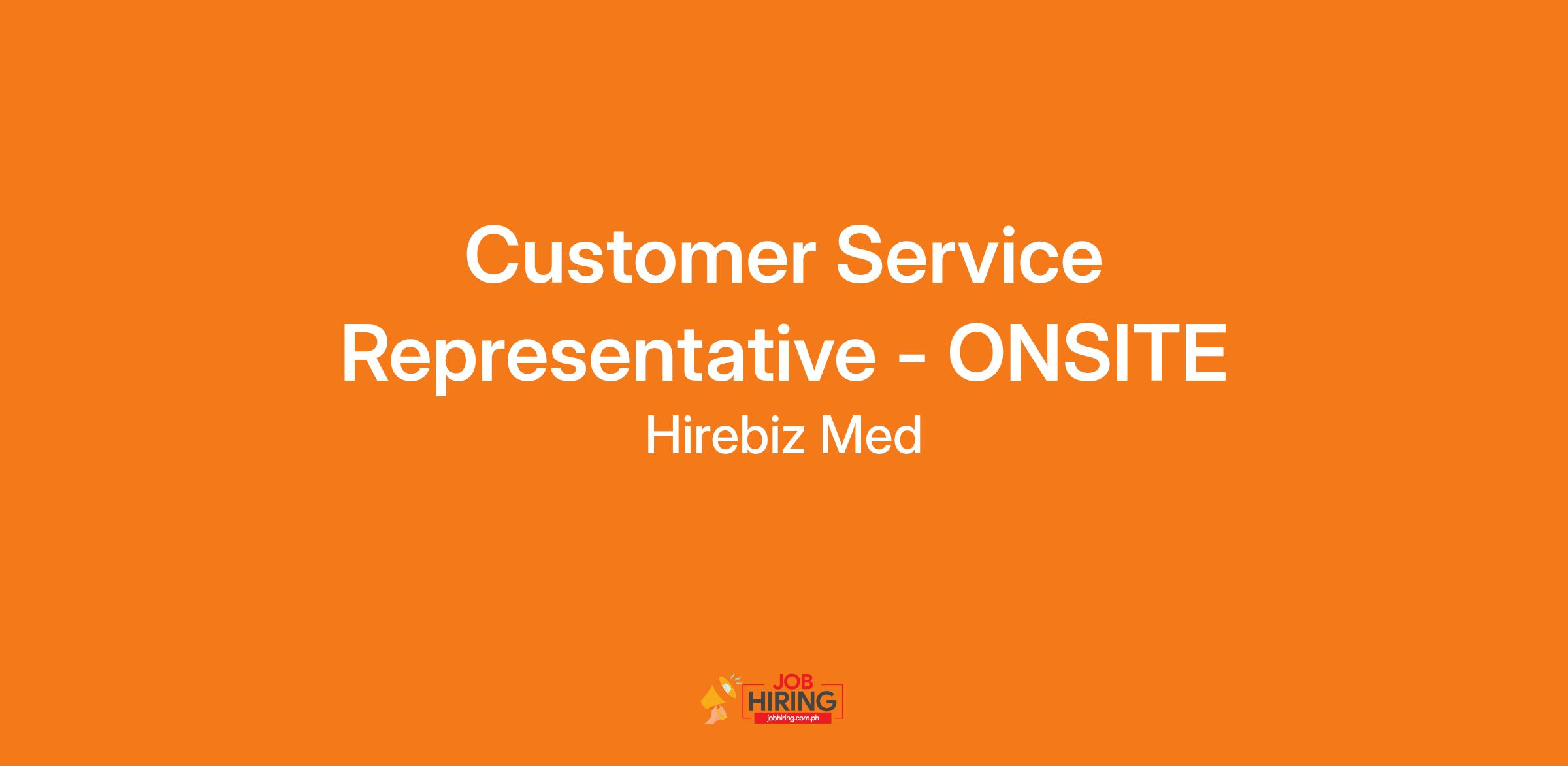 Customer Service Representative - ONSITE

Hirebiz Med

JOB
HIRING
jobhiring.com.ph